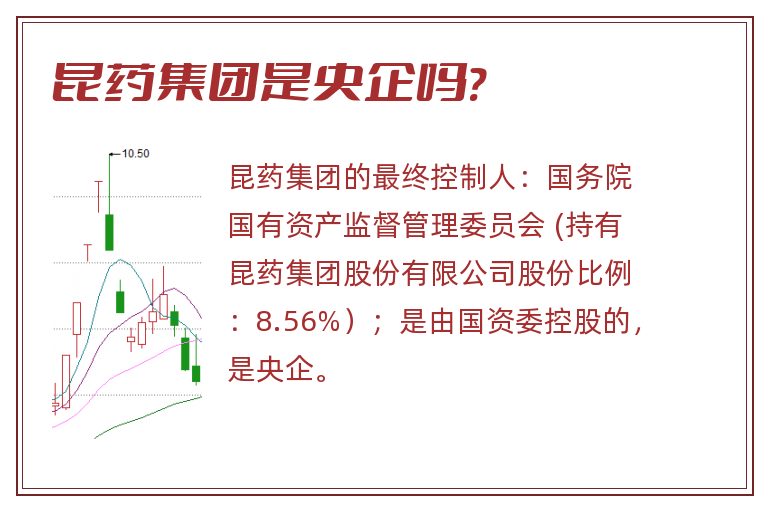 昆药集团是央企吗?

10.50

昆药集团的最终控制人：国务院国有资产监督管理委员会 (持有昆药集团股份有限公司股份比例：8.56%）；是由国资委控股的，是央企。